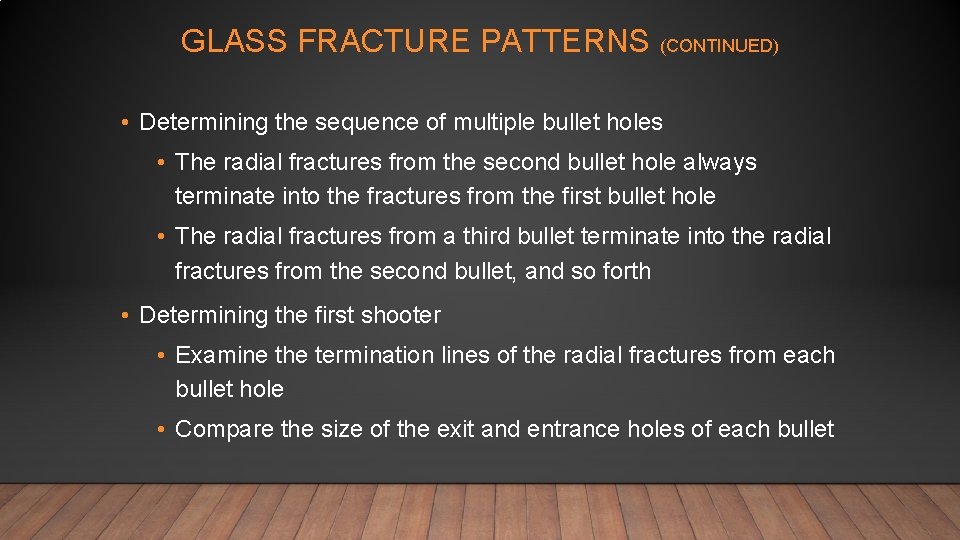 GLASS FRACTURE PATTERNS (CONTINUED)

• Determining the sequence of multiple bullet holes

• The radial fractures from the second bullet hole always terminate into the fractures from the first bullet hole

• The radial fractures from a third bullet terminate into the radial fractures from the second bullet, and so forth

• Determining the first shooter

• Examine the termination lines of the radial fractures from each bullet hole

• Compare the size of the exit and entrance holes of each bullet